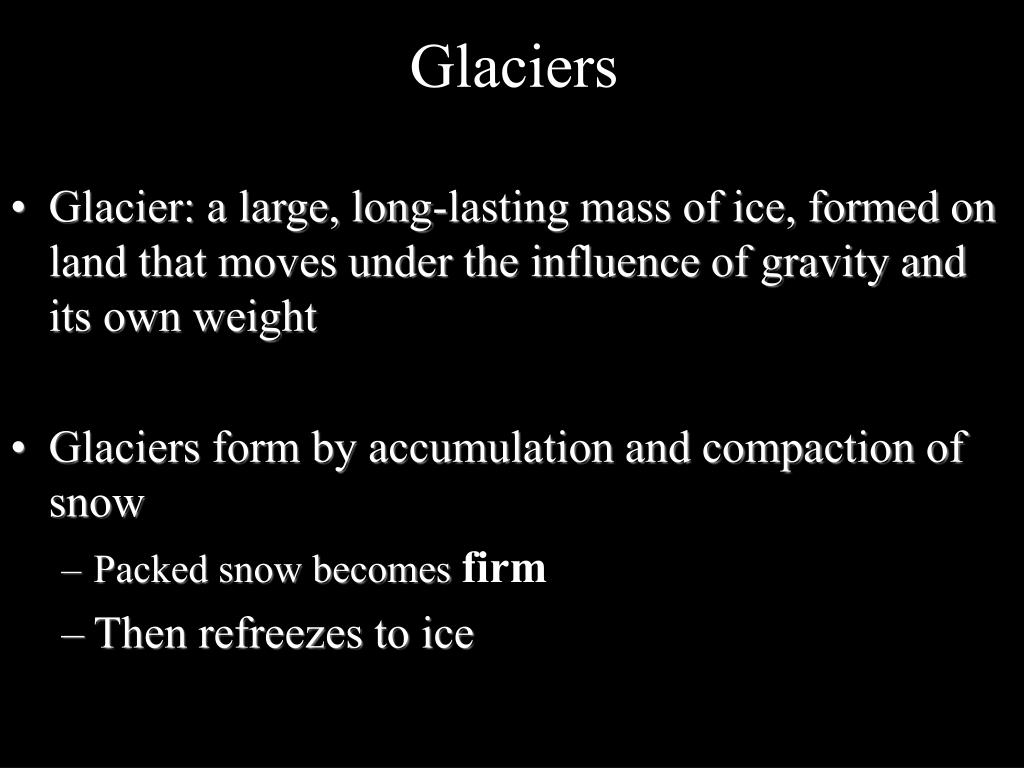 Glaciers

• Glacier: a large, long-lasting mass of ice, formed on land that moves under the influence of gravity and its own weight

• Glaciers form by accumulation and compaction of snow
– Packed snow becomes firm
– Then refreezes to ice